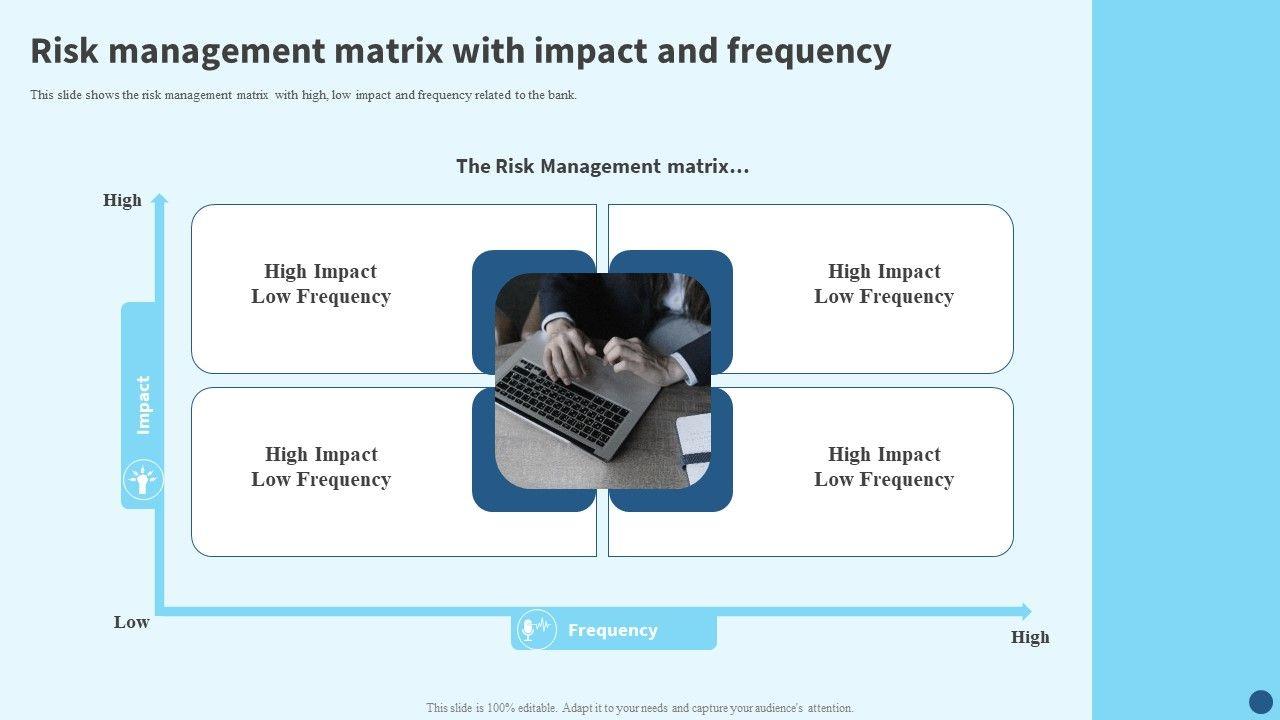 Risk management matrix with impact and frequency

This slide shows the risk management matrix with high, low impact and frequency related to the bank.

The Risk Management matrix…

High

Impact

High Impact
Low Frequency

High Impact
Low Frequency

High Impact
Low Frequency

High Impact
Low Frequency

Low

Frequency

High

This slide is 100% editable. Adapt it to your needs and capture your audience's attention.